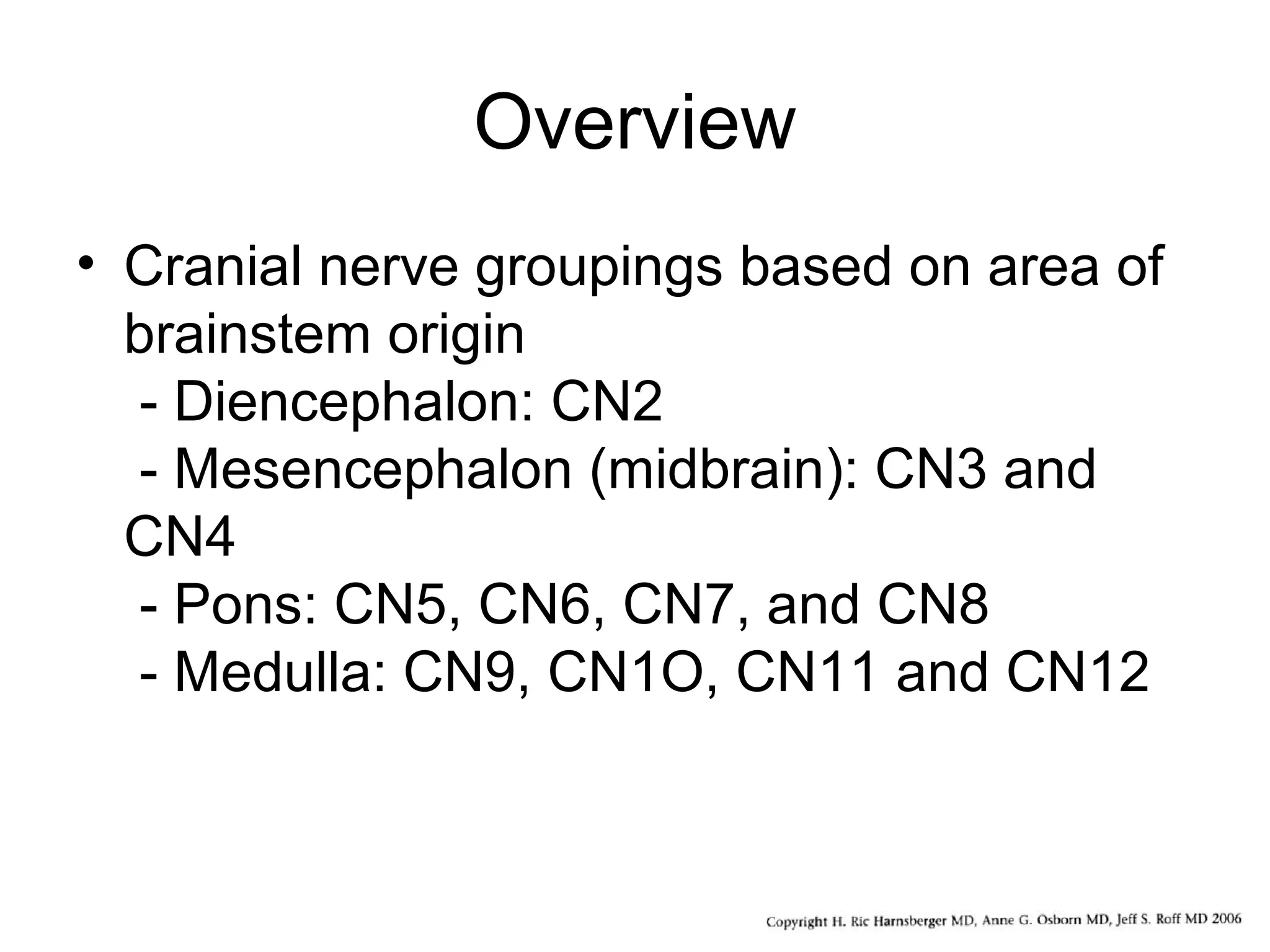 Overview

• Cranial nerve groupings based on area of brainstem origin
- Diencephalon: CN2
- Mesencephalon (midbrain): CN3 and CN4
- Pons: CN5, CN6, CN7, and CN8
- Medulla: CN9, CN1O, CN11 and CN12

Copyright H. Ric Harnsberger MD, Anne G. Osborn MD, Jeff S. Roff MD 2006